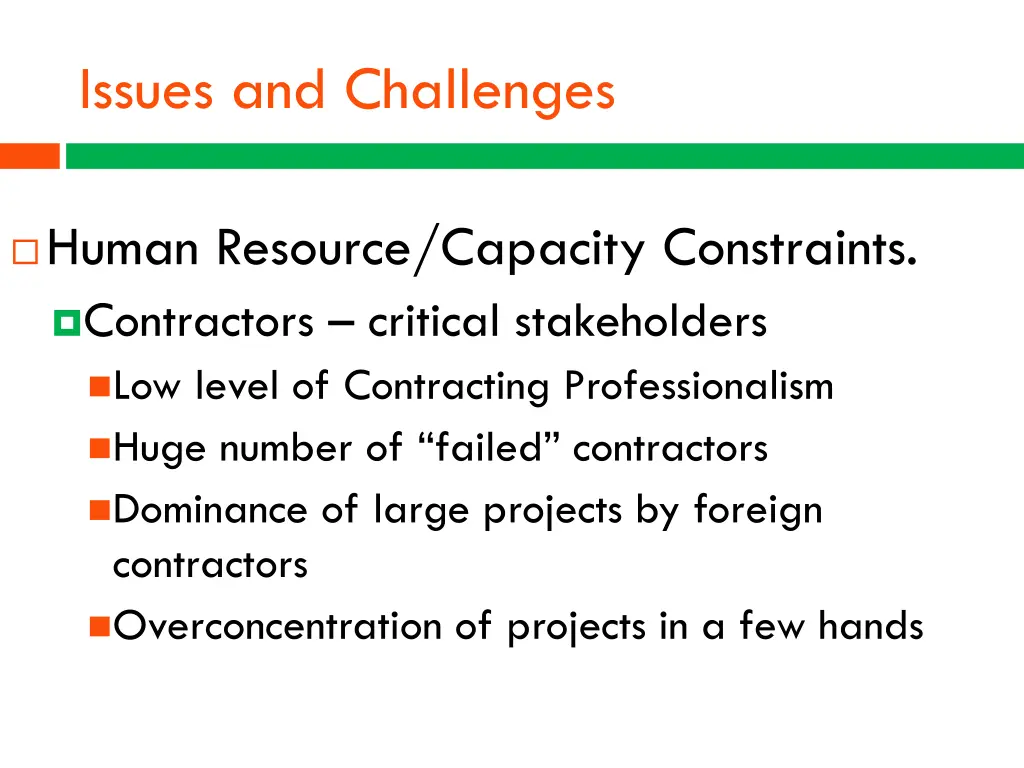 Issues and Challenges

Human Resource/Capacity Constraints.

Contractors – critical stakeholders

Low level of Contracting Professionalism

Huge number of “failed” contractors

Dominance of large projects by foreign contractors

Overconcentration of projects in a few hands